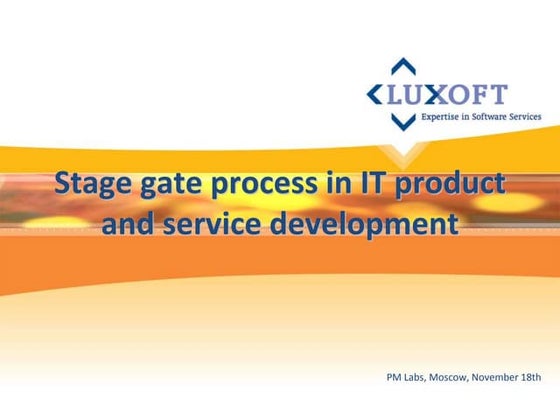 LUXOFT
Expertise in Software Services

Stage gate process in IT product and service development

PM Labs, Moscow, November 18th